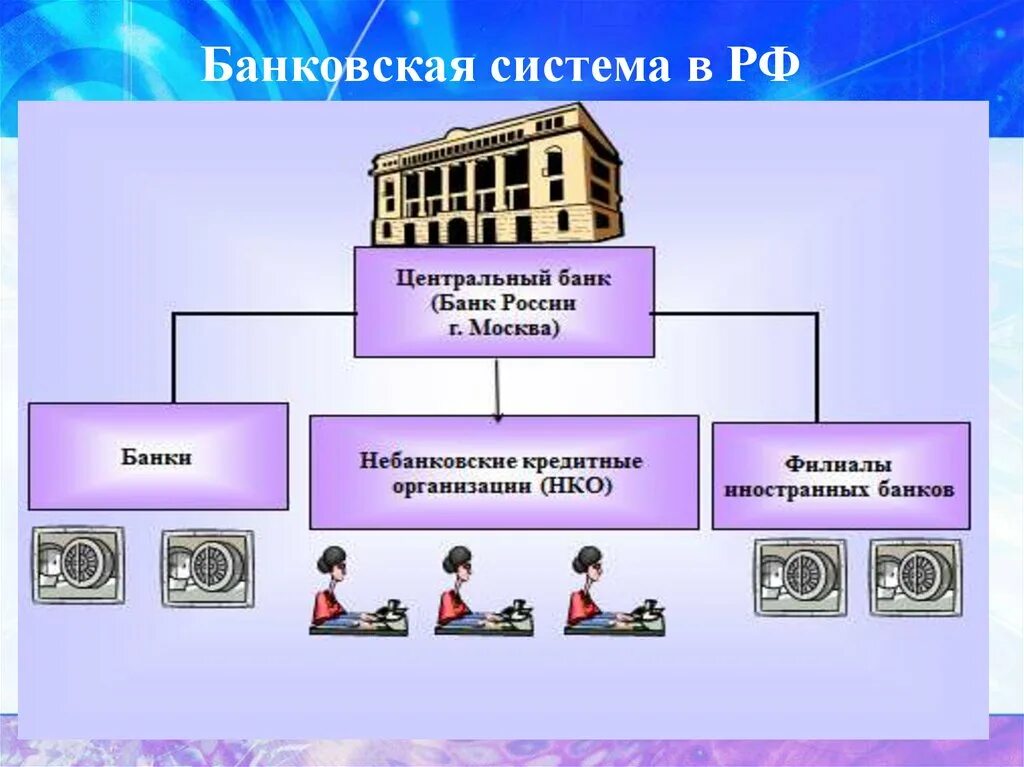 Банковская система в РФ

Центральный банк (Банк России г. Москва)

Банки

Небанковские кредитные организации (НКО)

Филиалы иностранных банков